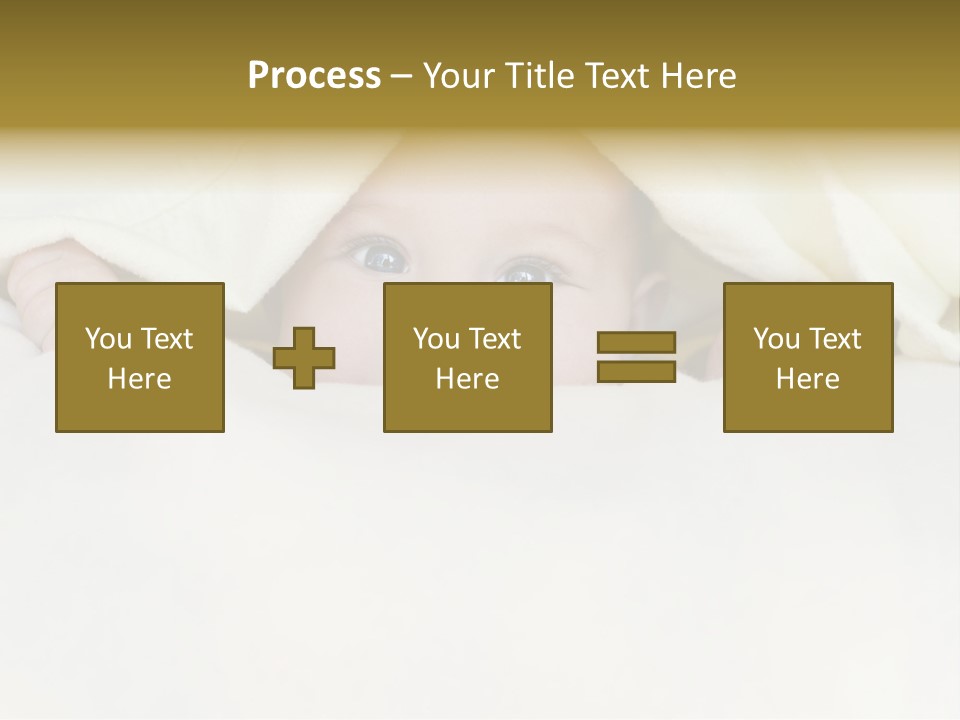 Process – Your Title Text Here

You Text Here

You Text Here

You Text Here